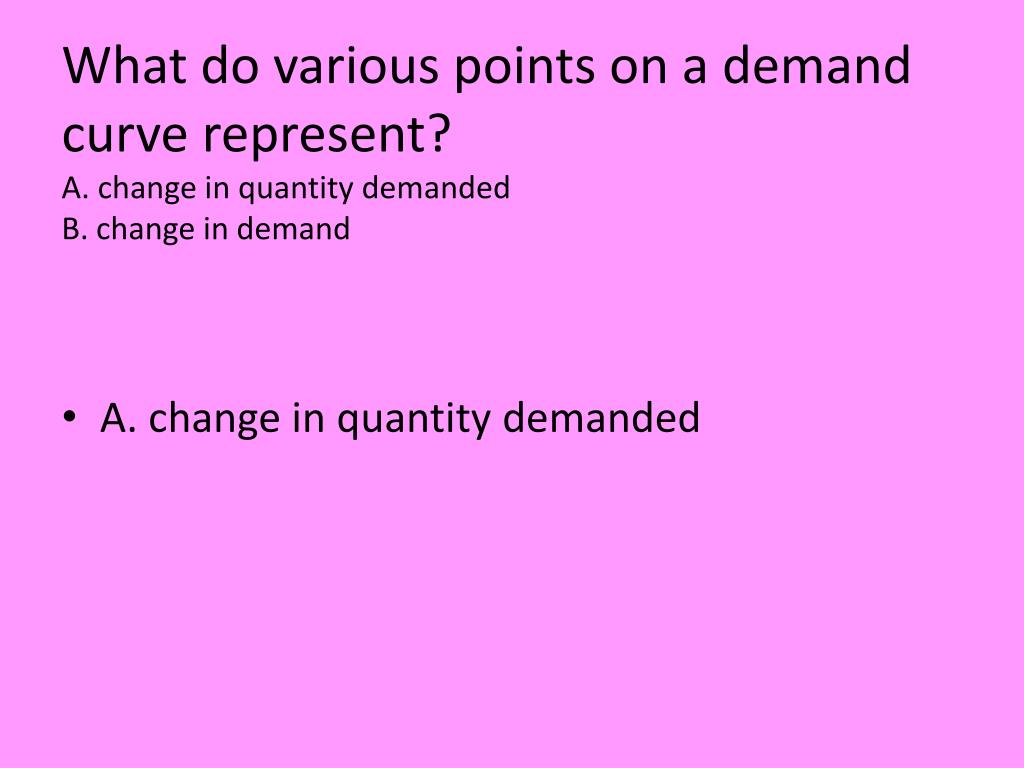 What do various points on a demand curve represent?
A. change in quantity demanded
B. change in demand

• A. change in quantity demanded